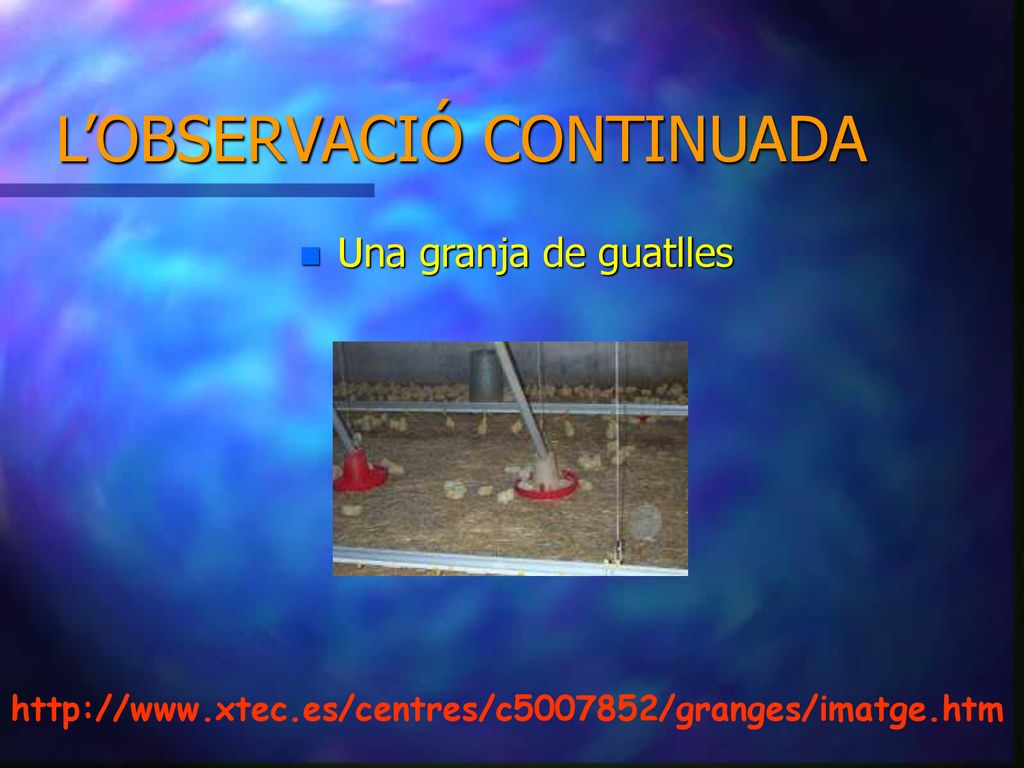 L’OBSERVACIÓ CONTINUADA

Una granja de guatlles

http://www.xtec.es/centres/c5007852/granges/imatge.htm